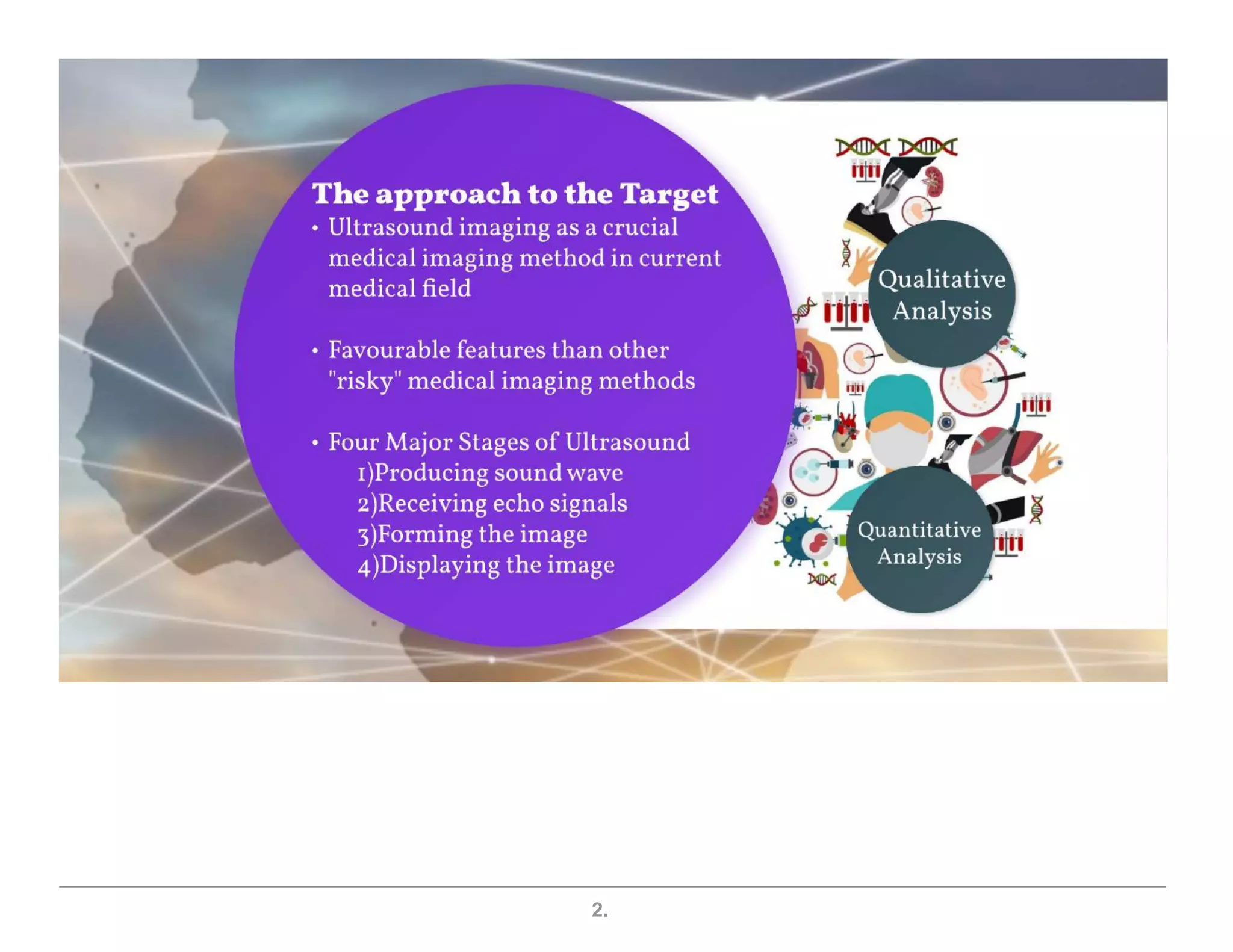 The approach to the Target

• Ultrasound imaging as a crucial medical imaging method in current medical field

• Favourable features than other "risky" medical imaging methods

• Four Major Stages of Ultrasound
1)Producing sound wave
2)Receiving echo signals
3)Forming the image
4)Displaying the image

Qualitative Analysis

Quantitative Analysis

2.